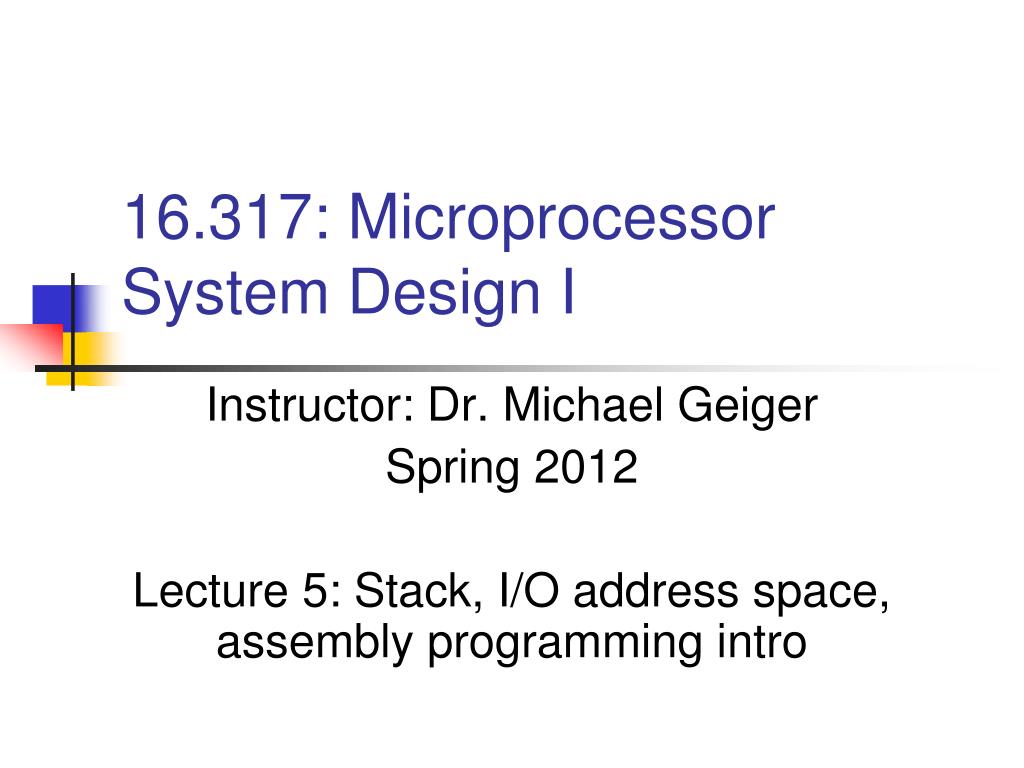 16.317: Microprocessor System Design I

Instructor: Dr. Michael Geiger
Spring 2012

Lecture 5: Stack, I/O address space, assembly programming intro